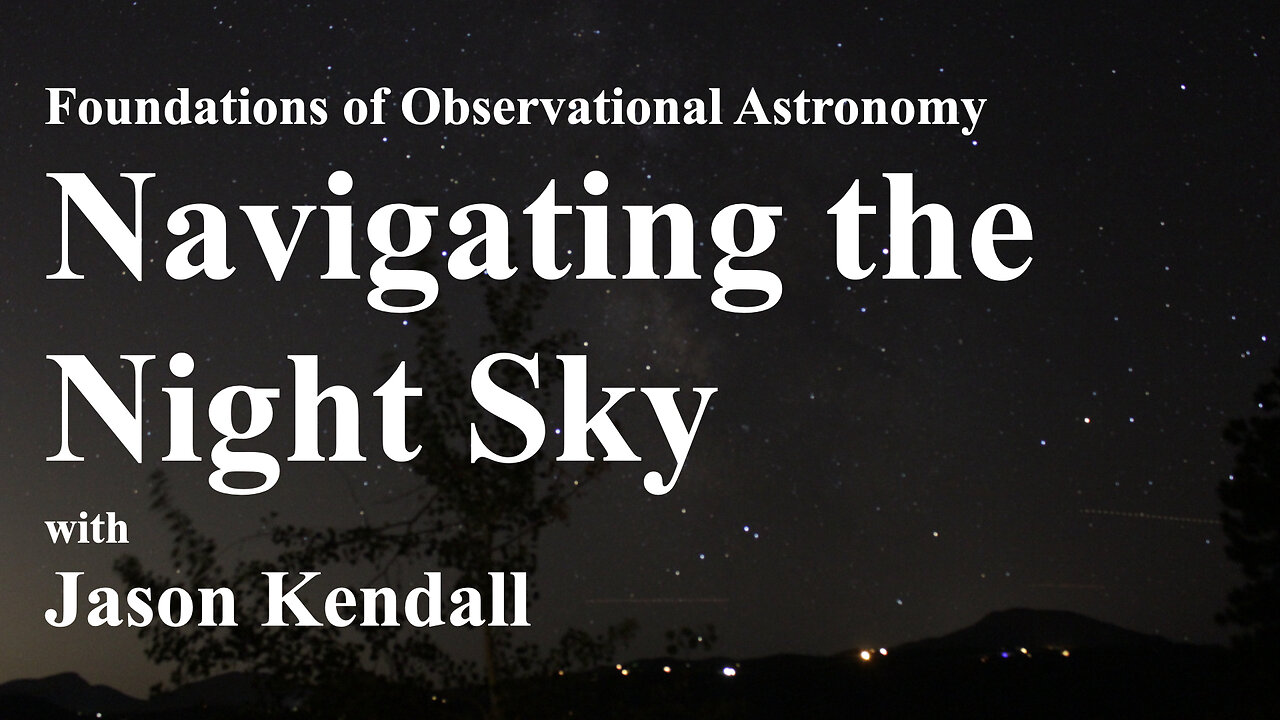 Foundations of Observational Astronomy

Navigating the Night Sky

with

Jason Kendall